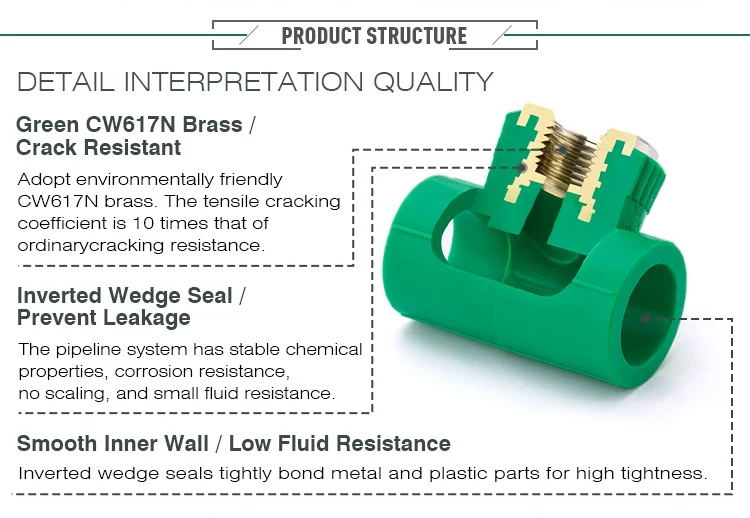 PRODUCT STRUCTURE

DETAIL INTERPRETATION QUALITY

Green CW617N Brass / Crack Resistant

Adopt environmentally friendly CW617N brass. The tensile cracking coefficient is 10 times that of ordinarycracking resistance.

Inverted Wedge Seal / Prevent Leakage

The pipeline system has stable chemical properties, corrosion resistance, no scaling, and small fluid resistance.

Smooth Inner Wall / Low Fluid Resistance

Inverted wedge seals tightly bond metal and plastic parts for high tightness.